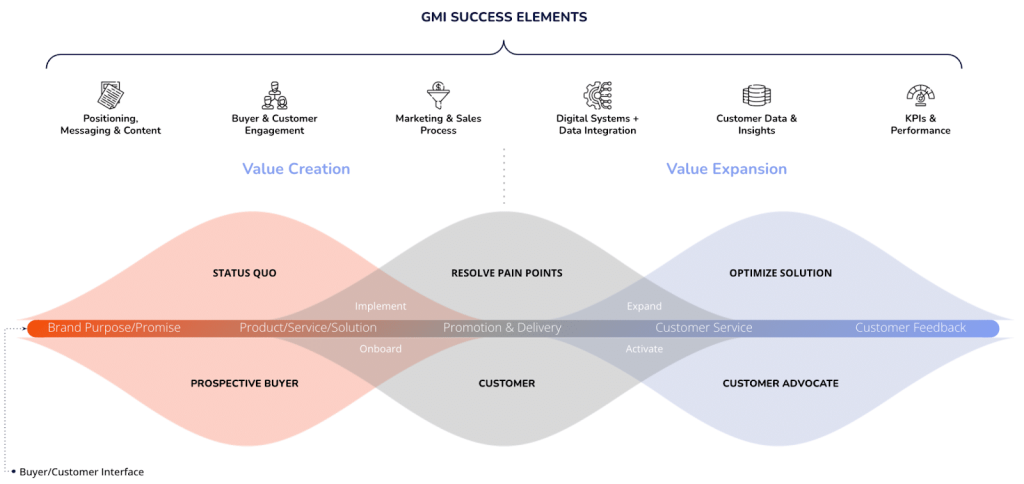 GMI SUCCESS ELEMENTS

Positioning, Messaging & Content

Buyer & Customer Engagement

Marketing & Sales Process

Digital Systems + Data Integration

Customer Data & Insights

KPIs & Performance

Value Creation

Value Expansion

STATUS QUO

RESOLVE PAIN POINTS

OPTIMIZE SOLUTION

Implement

Expand

Brand Purpose/Promise

Product/Service/Solution

Promotion & Delivery

Customer Service

Customer Feedback

Onboard

Activate

PROSPECTIVE BUYER

CUSTOMER

CUSTOMER ADVOCATE

Buyer/Customer Interface